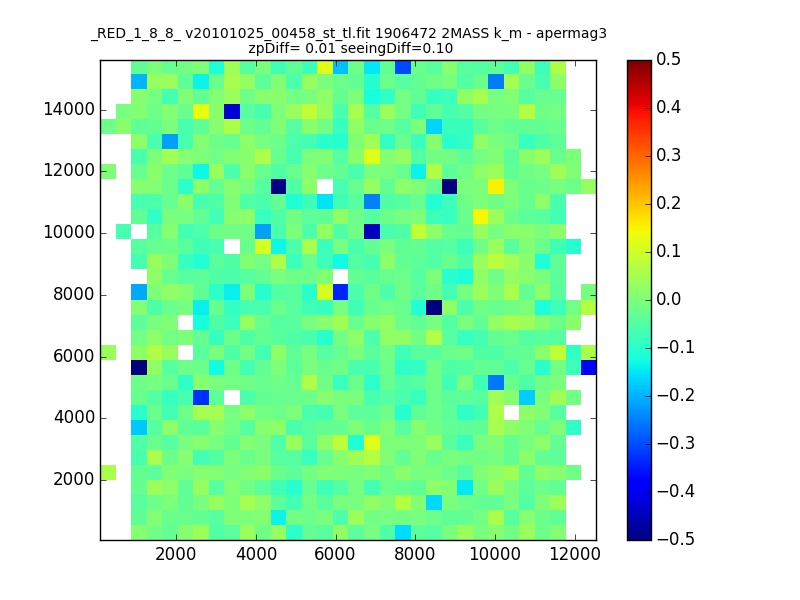 _RED_1_8_8_ v20101025_00458_st_tl.fit 1906472 2MASS k_m - apermag3
zpDiff= 0.01 seeingDiff=0.10

14000
12000
10000
8000
6000
4000
2000

2000 4000 6000 8000 10000 12000

0.5
0.4
0.3
0.2
0.1
0.0
−0.1
−0.2
−0.3
−0.4
−0.5